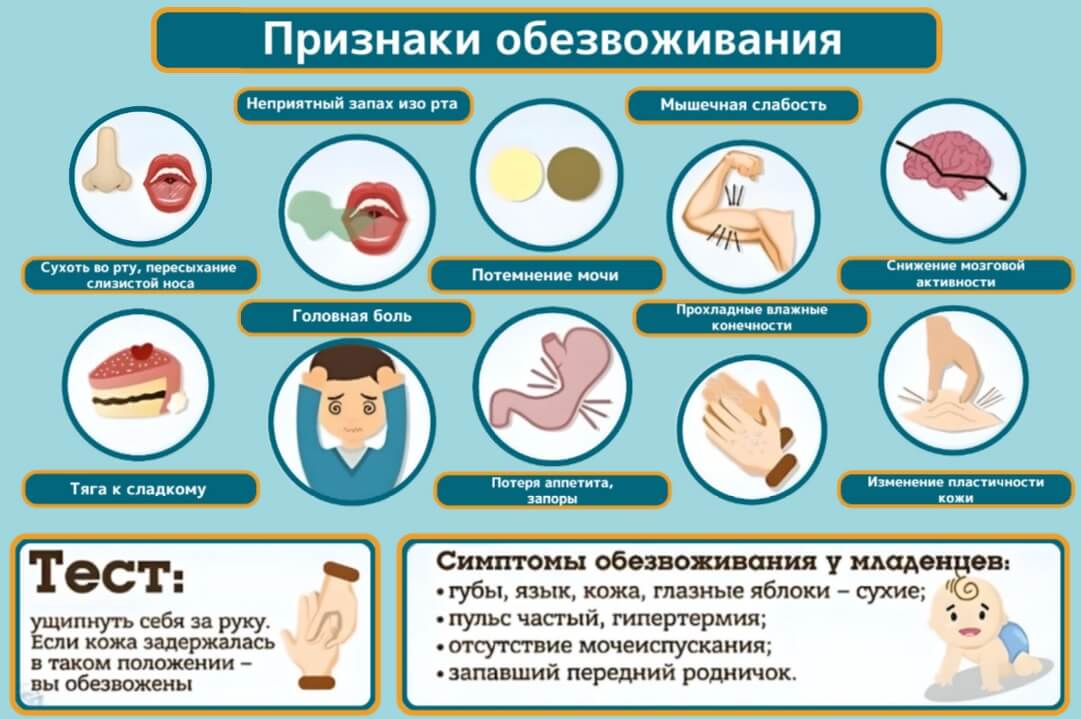 Признаки обезвоживания

Неприятный запах изо рта

Мышечная слабость

Сухоть во рту, пересыхание слизистой носа

Потемнение мочи

Снижение мозговой активности

Головная боль

Прохладные влажные конечности

Тяга к сладкому

Потеря аппетита, запоры

Изменение пластичности кожи

Тест:

ущипнуть себя за руку. Если кожа задержалась в таком положении – вы обезвожены

Симптомы обезвоживания у младенцев:
• губы, язык, кожа, глазные яблоки – сухие;
• пульс частый, гипертермия;
• отсутствие мочеиспускания;
• запавший передний родничок.